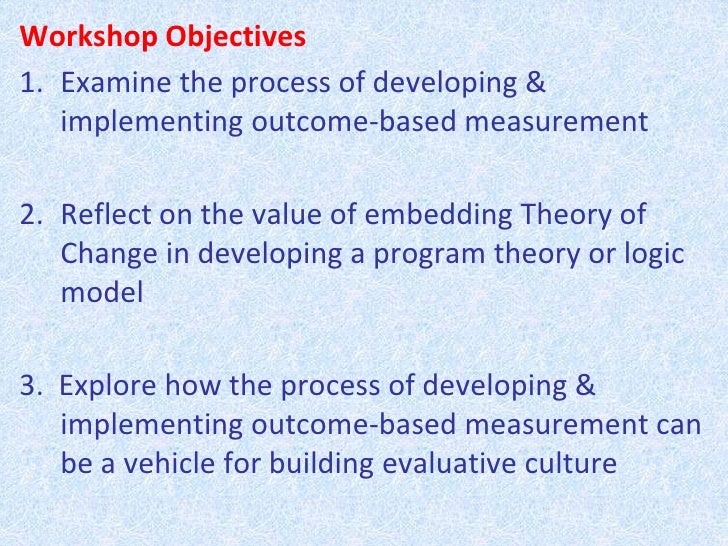 Workshop Objectives

1. Examine the process of developing & implementing outcome-based measurement

2. Reflect on the value of embedding Theory of Change in developing a program theory or logic model

3. Explore how the process of developing & implementing outcome-based measurement can be a vehicle for building evaluative culture